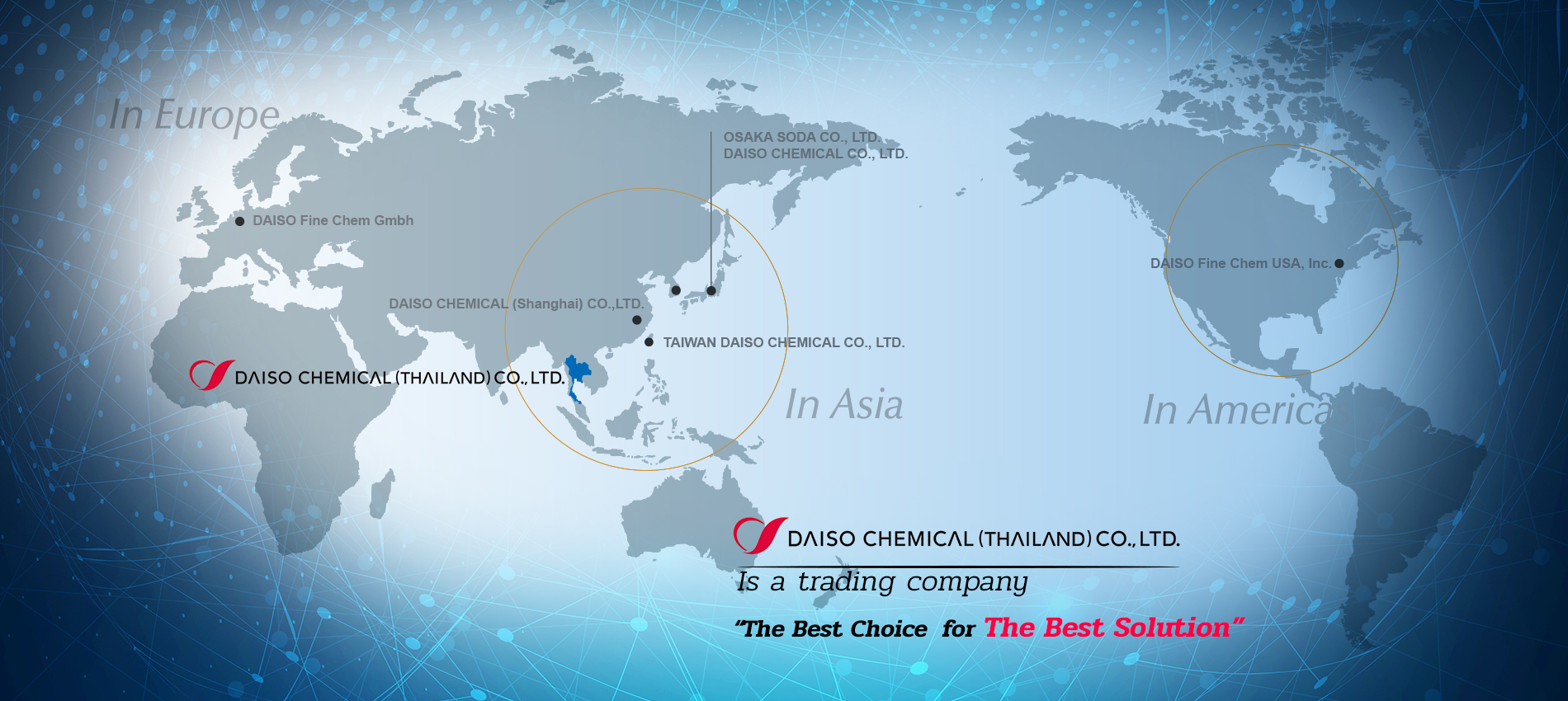 In Europe

OSAKA SODA CO., LTD.
DAISO CHEMICAL CO., LTD.

DAISO Fine Chem Gmbh

DAISO Fine Chem USA, Inc.

DAISO CHEMICAL (Shanghai) CO.,LTD.

TAIWAN DAISO CHEMICAL CO., LTD.

DAISO CHEMICAL (THAILAND) CO., LTD.

In Asia

In America

DAISO CHEMICAL (THAILAND) CO., LTD.

Is a trading company

"The Best Choice for The Best Solution"